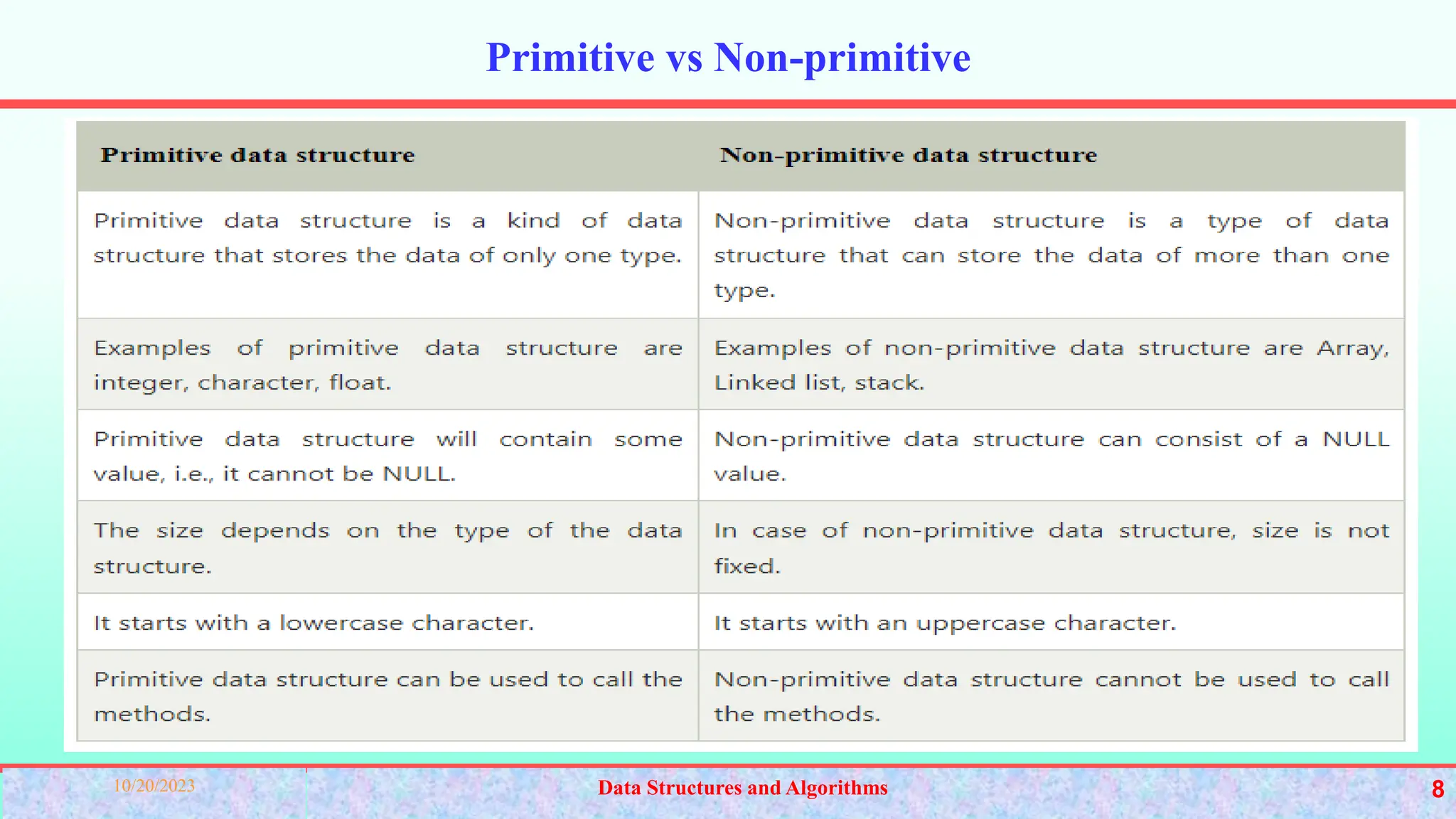 Primitive vs Non-primitive

| Primitive data structure | Non-primitive data structure |
|---|---|
| Primitive data structure is a kind of data structure that stores the data of only one type. | Non-primitive data structure is a type of data structure that can store the data of more than one type. |
| Examples of primitive data structure are integer, character, float. | Examples of non-primitive data structure are Array, Linked list, stack. |
| Primitive data structure will contain some value, i.e., it cannot be NULL. | Non-primitive data structure can consist of a NULL value. |
| The size depends on the type of the data structure. | In case of non-primitive data structure, size is not fixed. |
| It starts with a lowercase character. | It starts with an uppercase character. |
| Primitive data structure can be used to call the methods. | Non-primitive data structure cannot be used to call the methods. |

10/20/2023 Data Structures and Algorithms 8